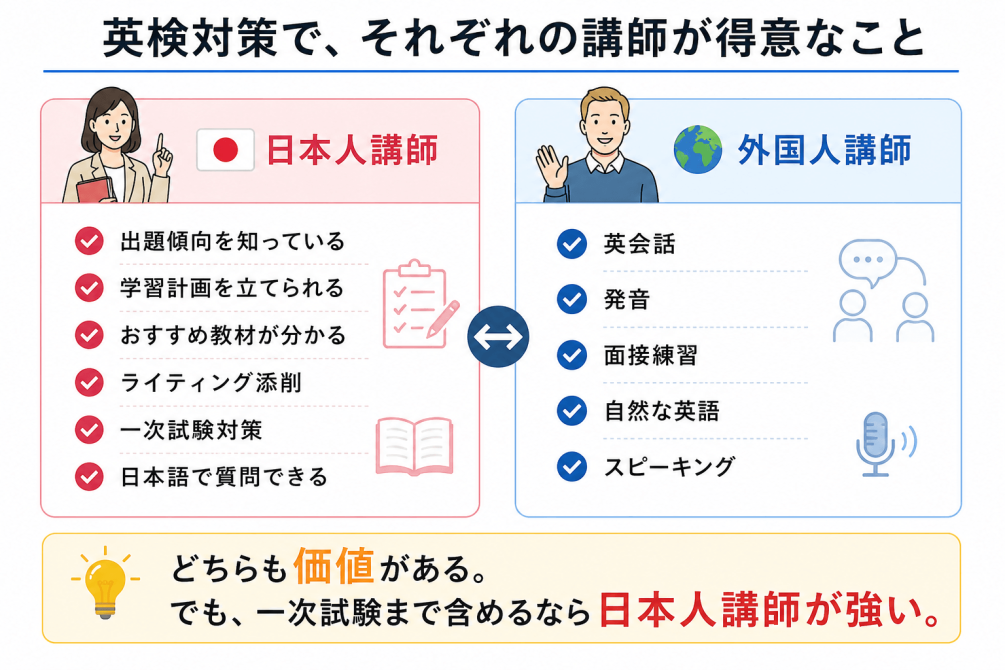 英検対策で、それぞれの講師が得意なこと

日本人講師

出題傾向を知っている
学習計画を立てられる
おすすめ教材が分かる
ライティング添削
一次試験対策
日本語で質問できる

外国人講師

英会話
発音
面接練習
自然な英語
スピーキング

どちらも価値がある。
でも、一次試験まで含めるなら日本人講師が強い。